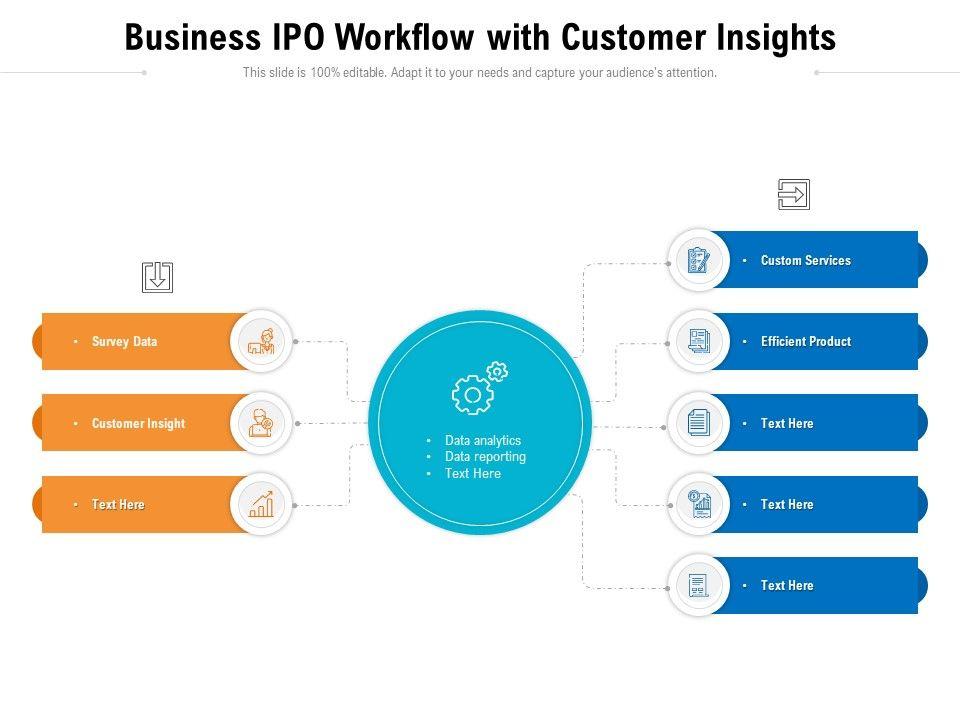 Business IPO Workflow with Customer Insights

This slide is 100% editable. Adapt it to your needs and capture your audience's attention.

• Survey Data

• Customer Insight

• Text Here

• Data analytics
• Data reporting
• Text Here

• Custom Services

• Efficient Product

• Text Here

• Text Here

• Text Here